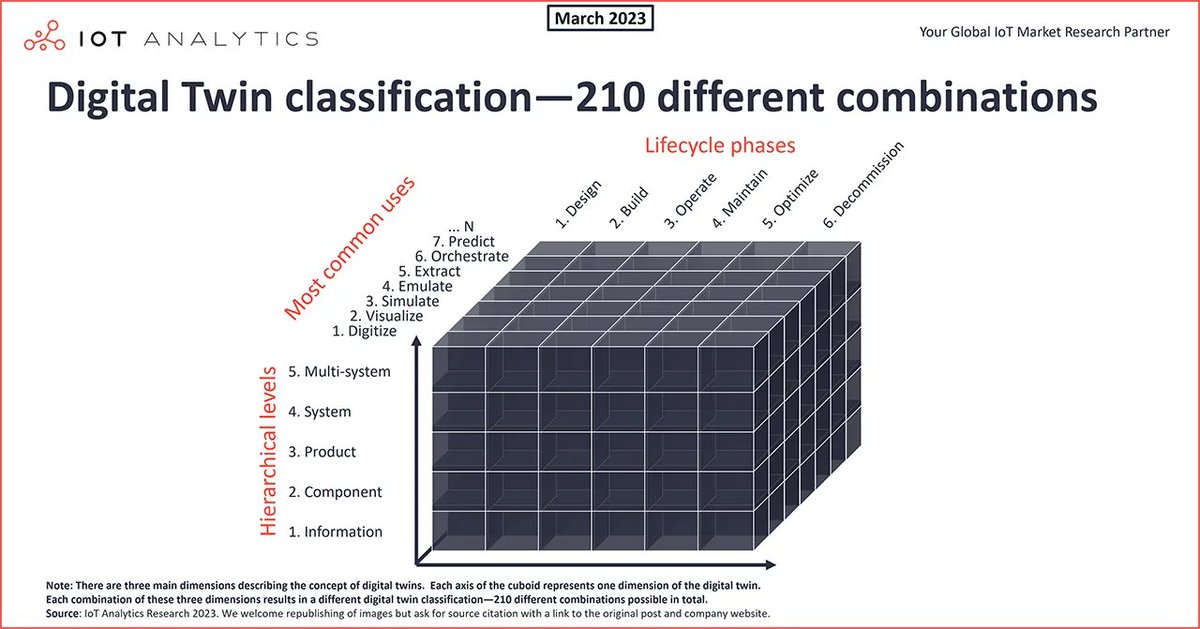 IOT ANALYTICS

March 2023

Your Global IoT Market Research Partner

Digital Twin classification—210 different combinations

Lifecycle phases

1. Design
2. Build
3. Operate
4. Maintain
5. Optimize
6. Decommission

Most common uses

... N
7. Predict
6. Orchestrate
5. Extract
4. Emulate
3. Simulate
2. Visualize
1. Digitize

Hierarchical levels

5. Multi-system
4. System
3. Product
2. Component
1. Information

Note: There are three main dimensions describing the concept of digital twins. Each axis of the cuboid represents one dimension of the digital twin. Each combination of these three dimensions results in a different digital twin classification—210 different combinations possible in total.
Source: IoT Analytics Research 2023. We welcome republishing of images but ask for source citation with a link to the original post and company website.